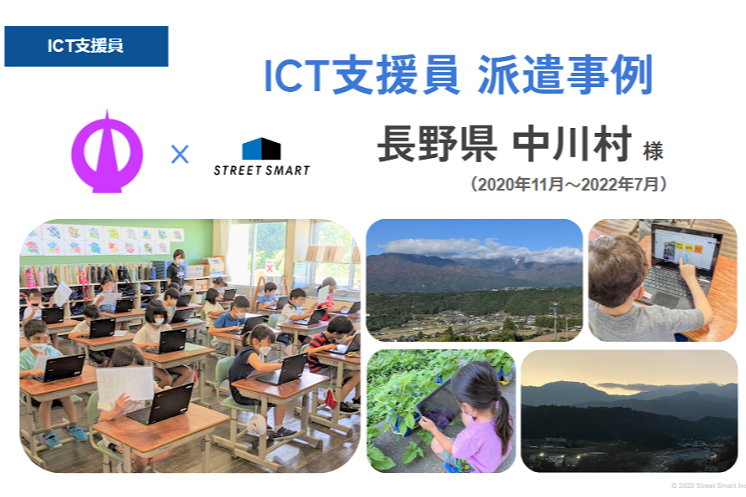 ICT支援員

ICT支援員 派遣事例

×

STREET SMART

長野県 中川村 様

（2020年11月～2022年7月）

© 2022 Street Smart Inc